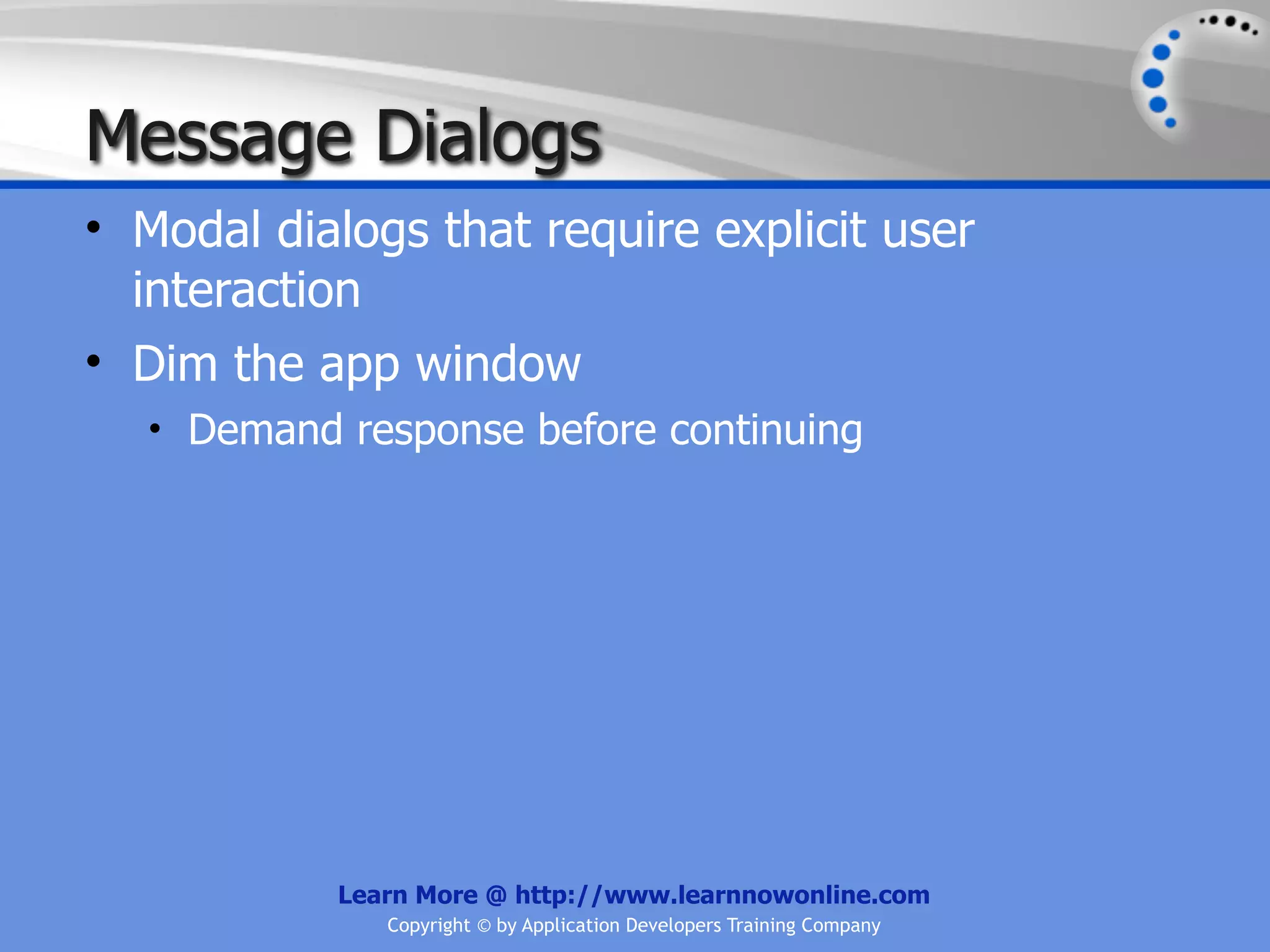 Message Dialogs

• Modal dialogs that require explicit user interaction
• Dim the app window
  • Demand response before continuing

Learn More @ http://www.learnnowonline.com
Copyright © by Application Developers Training Company